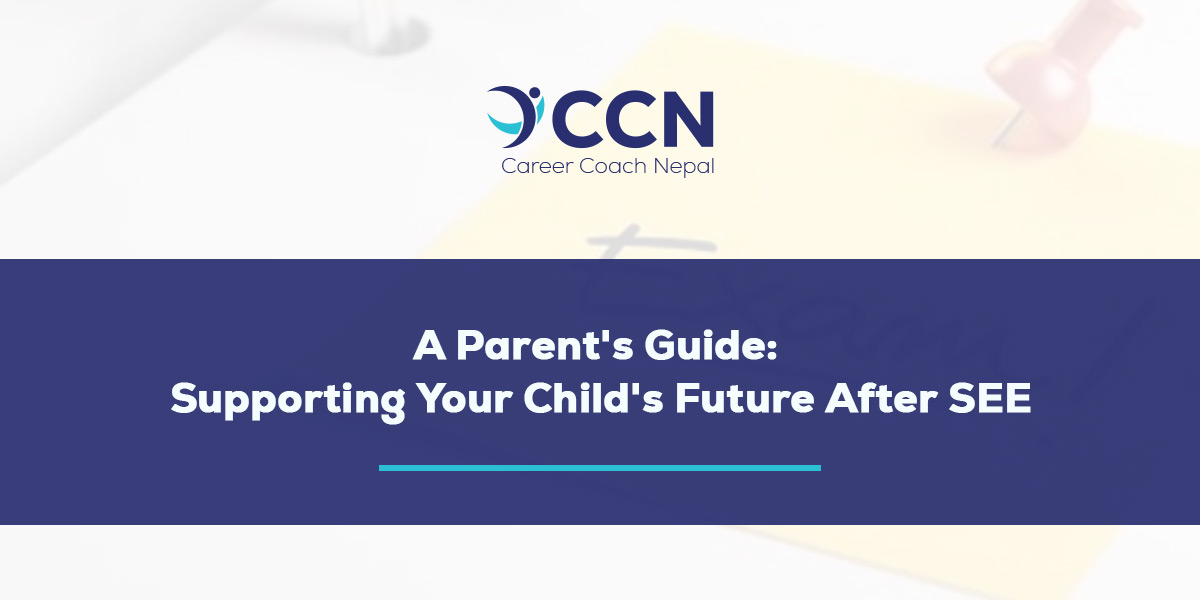 CCN
Career Coach Nepal

A Parent's Guide:
Supporting Your Child's Future After SEE